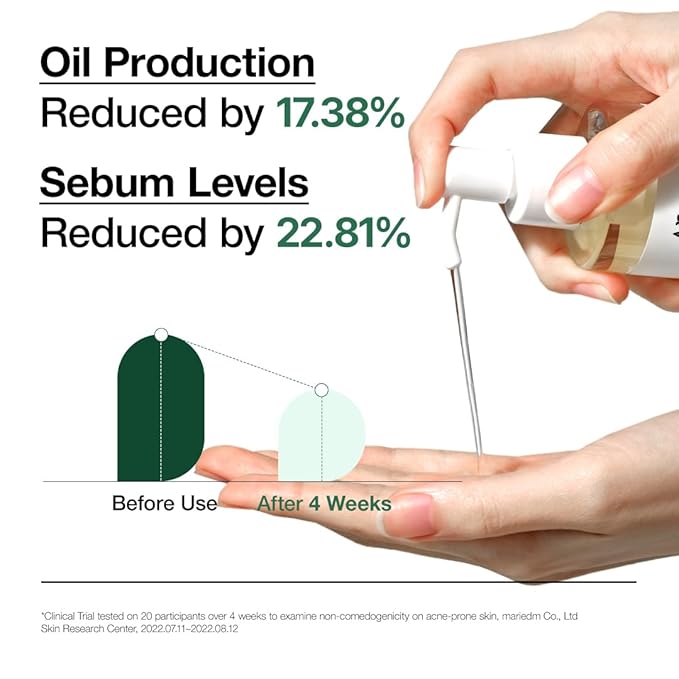 Oil Production
Reduced by 17.38%

Sebum Levels
Reduced by 22.81%

Before Use
After 4 Weeks

*Clinical Trial tested on 20 participants over 4 weeks to examine non-comedogenicity on acne-prone skin, mariedm Co., Ltd Skin Research Center, 2022.07.11~2022.08.12